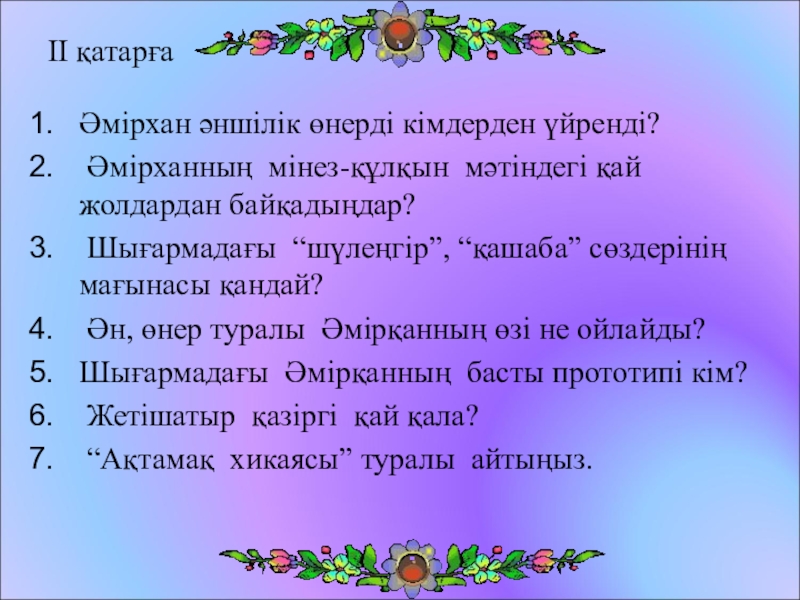 II қатарға

1. Әмірхан әншілік өнерді кімдерден үйренді?
2. Әмірханның мінез-құлқын мәтіндегі қай жолдардан байқадыңдар?
3. Шығармадағы “шүлеңгір”, “қашаба” сөздерінің мағынасы қандай?
4. Ән, өнер туралы Әмірқанның өзі не ойлайды?
5. Шығармадағы Әмірқанның басты прототипі кім?
6. Жетішатыр қазіргі қай қала?
7. “Ақтамақ хикаясы” туралы айтыңыз.